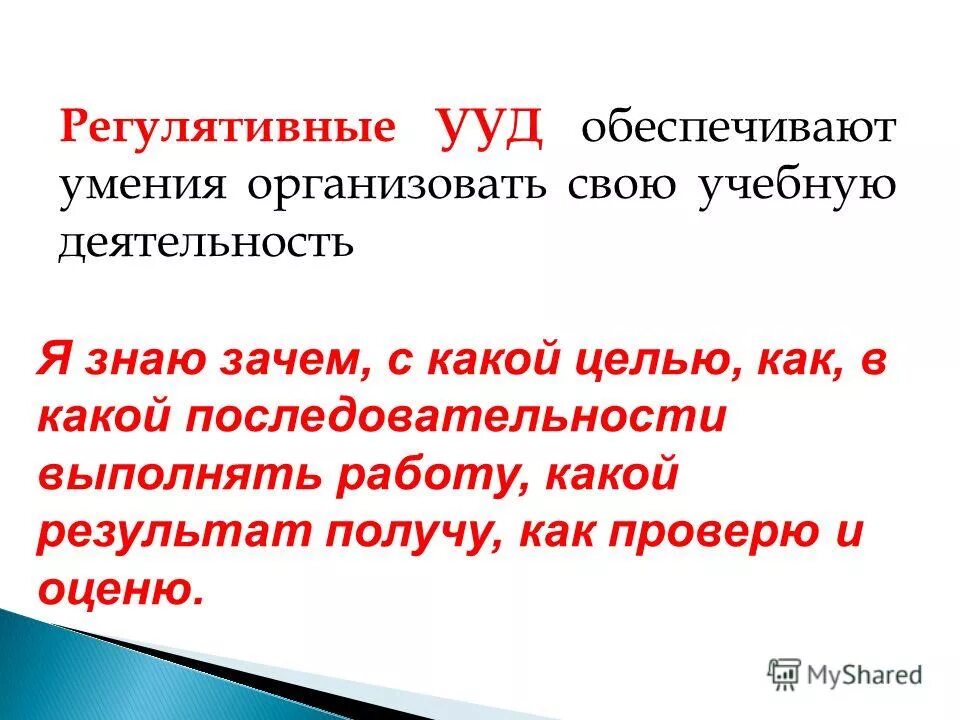 Регулятивные УУД обеспечивают умения организовать свою учебную деятельность

Я знаю зачем, с какой целью, как, в какой последовательности выполнять работу, какой результат получу, как проверю и оценю.

MyShared